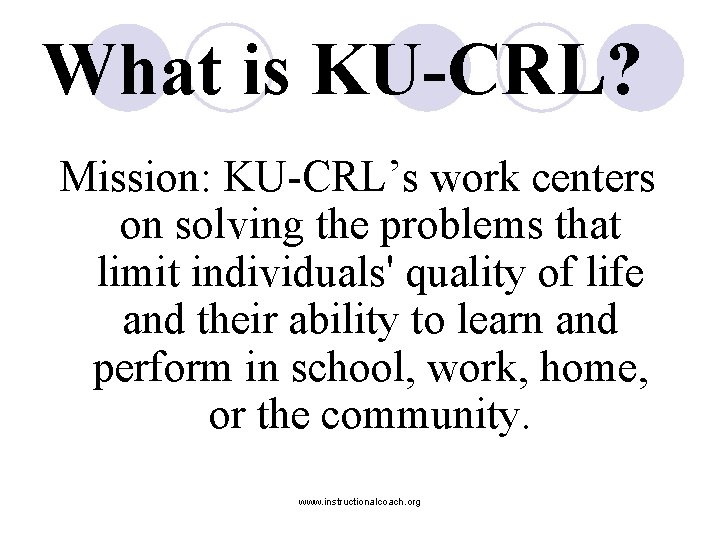 What is KU-CRL?

Mission: KU-CRL’s work centers on solving the problems that limit individuals' quality of life and their ability to learn and perform in school, work, home, or the community.

www.instructionalcoach.org